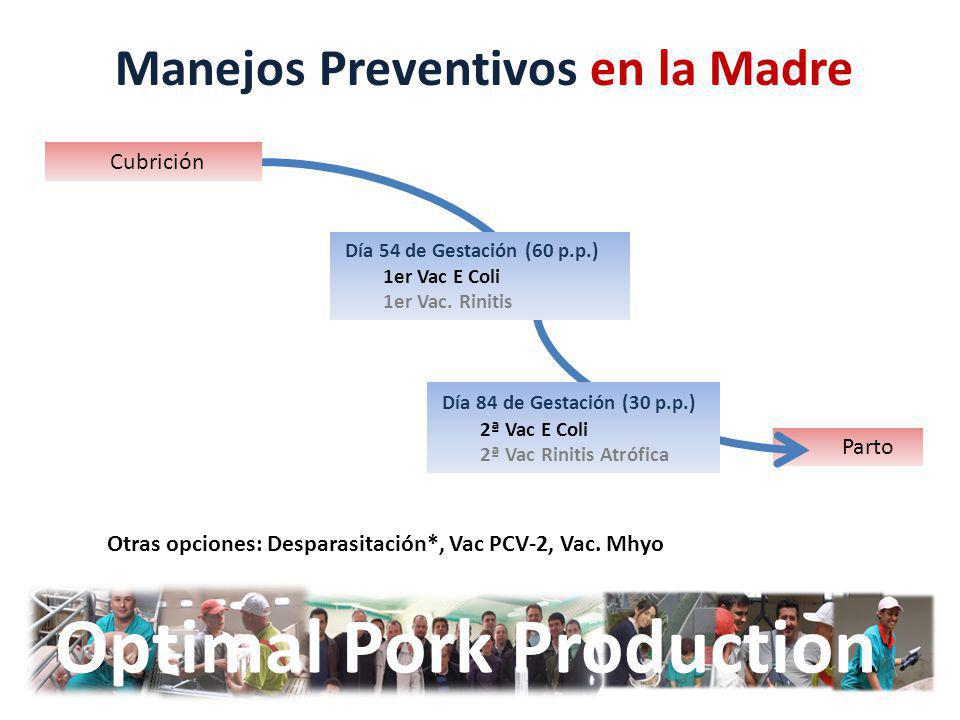 Manejos Preventivos en la Madre

Cubrición

Día 54 de Gestación (60 p.p.)
1er Vac E Coli
1er Vac. Rinitis

Día 84 de Gestación (30 p.p.)
2ª Vac E Coli
2ª Vac Rinitis Atrófica

Parto

Otras opciones: Desparasitación*, Vac PCV-2, Vac. Mhyo

Optimal Pork Production